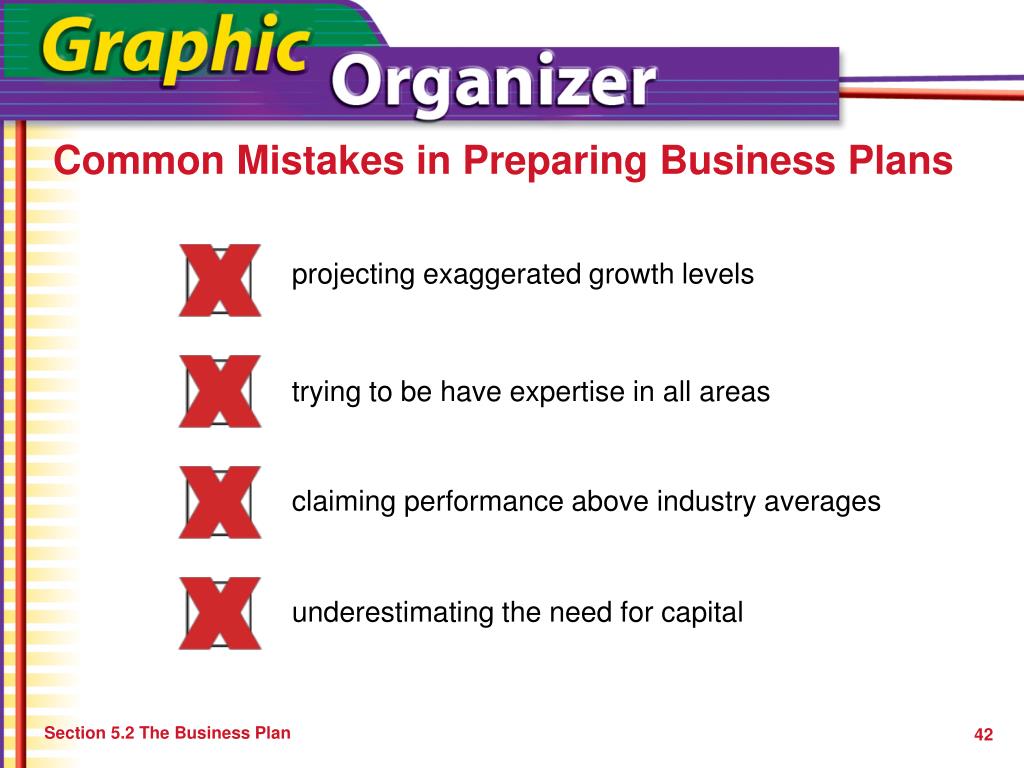 Graphic Organizer

Common Mistakes in Preparing Business Plans

projecting exaggerated growth levels

trying to be have expertise in all areas

claiming performance above industry averages

underestimating the need for capital

Section 5.2 The Business Plan

42